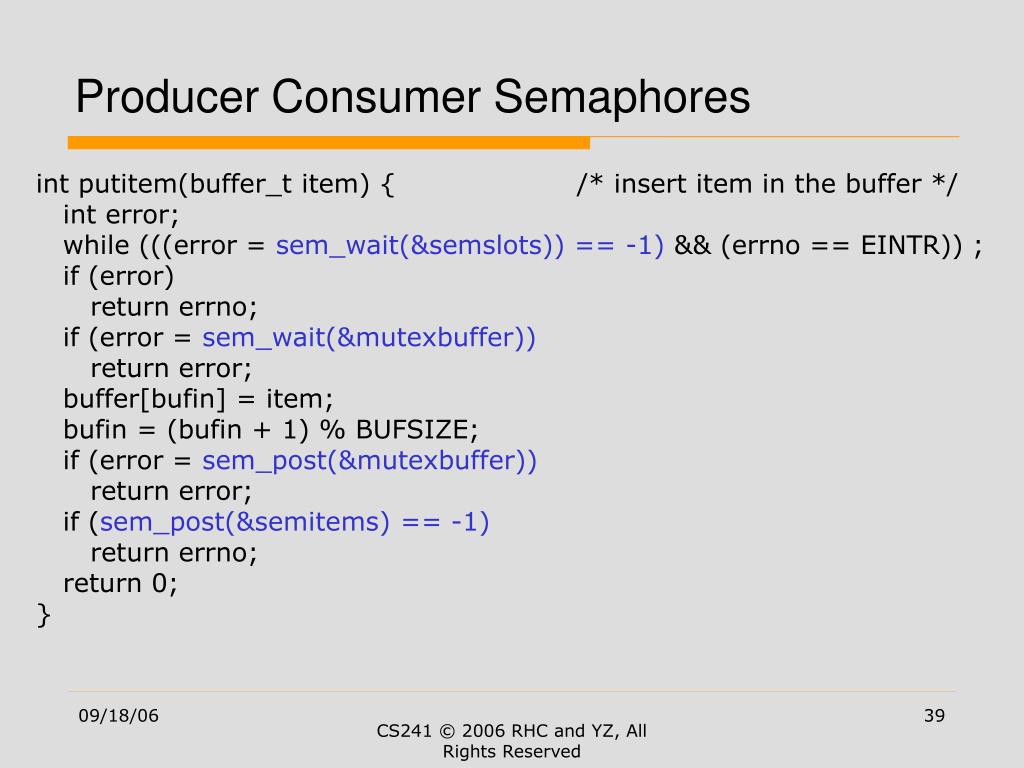 Producer Consumer Semaphores

int putitem(buffer_t item) { /* insert item in the buffer */
int error;
while (((error = sem_wait(&semslots)) == -1) && (errno == EINTR)) ;
if (error)
return errno;
if (error = sem_wait(&mutexbuffer))
return error;
buffer[bufin] = item;
bufin = (bufin + 1) % BUFSIZE;
if (error = sem_post(&mutexbuffer))
return error;
if (sem_post(&semitems) == -1)
return errno;
return 0;
}

09/18/06

CS241 © 2006 RHC and YZ, All Rights Reserved

39